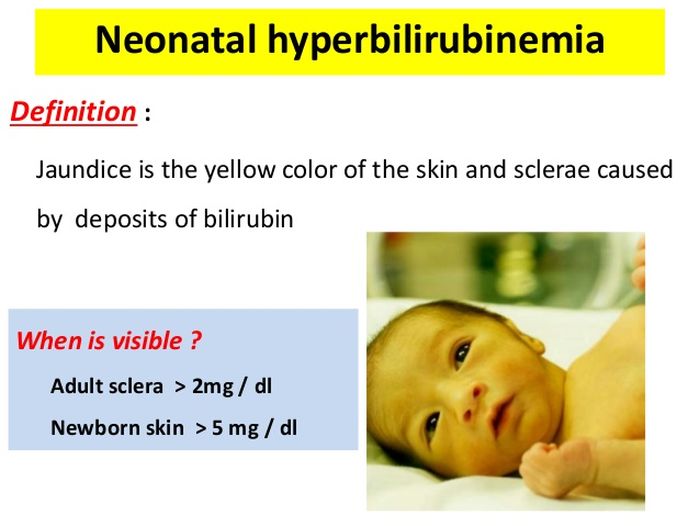 Neonatal hyperbilirubinemia

Definition :

Jaundice is the yellow color of the skin and sclerae caused by deposits of bilirubin

When is visible ?

Adult sclera > 2mg / dl

Newborn skin > 5 mg / dl